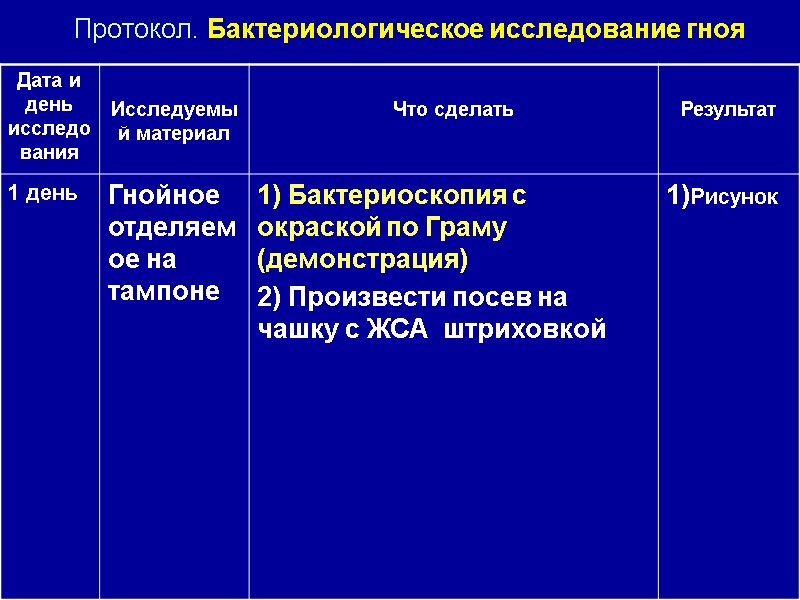 Протокол. Бактериологическое исследование гноя

| Дата и день исследования | Исследуемый материал | Что сделать | Результат |
|---|---|---|---|
| 1 день | Гнойное отделяемое на тампоне | 1) Бактериоскопия с окраской по Граму (демонстрация) 2) Произвести посев на чашку с ЖСА штриховкой | 1)Рисунок |